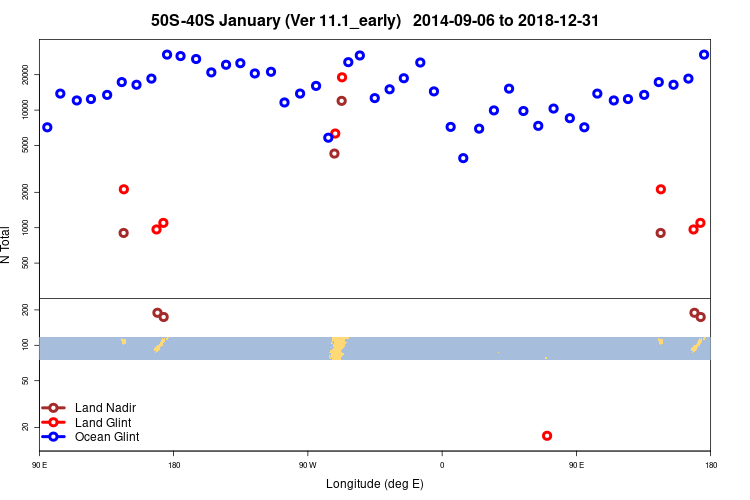 50S-40S January (Ver 11.1_early) 2014-09-06 to 2018-12-31

N Total

20000
10000
5000
2000
1000
500
200
100
50
20

Land Nadir
Land Glint
Ocean Glint

90 E
180
90 W
0
90 E
180

Longitude (deg E)